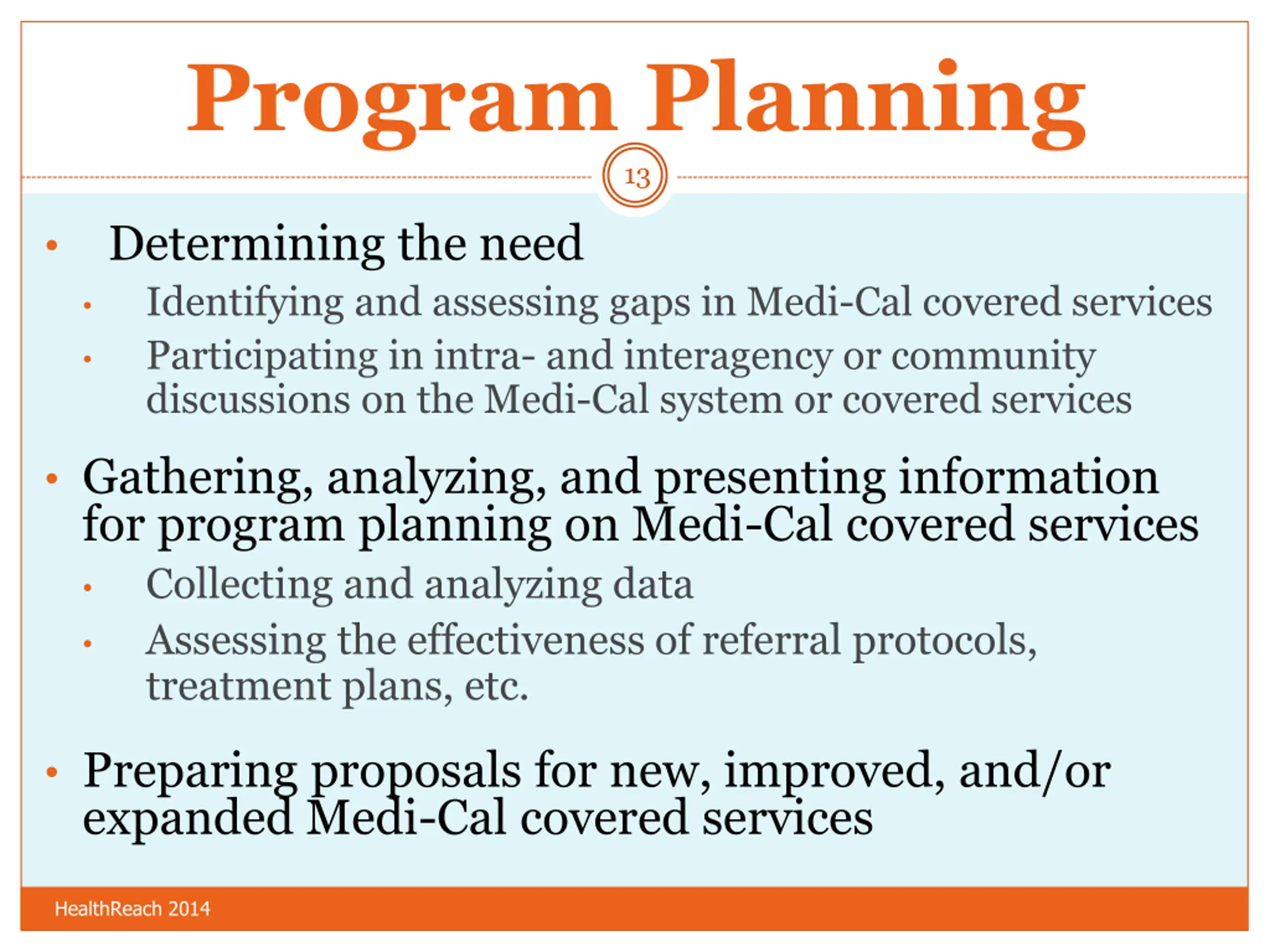 Program Planning

13

• Determining the need
  • Identifying and assessing gaps in Medi-Cal covered services
  • Participating in intra- and interagency or community discussions on the Medi-Cal system or covered services

• Gathering, analyzing, and presenting information for program planning on Medi-Cal covered services
  • Collecting and analyzing data
  • Assessing the effectiveness of referral protocols, treatment plans, etc.

• Preparing proposals for new, improved, and/or expanded Medi-Cal covered services

HealthReach 2014